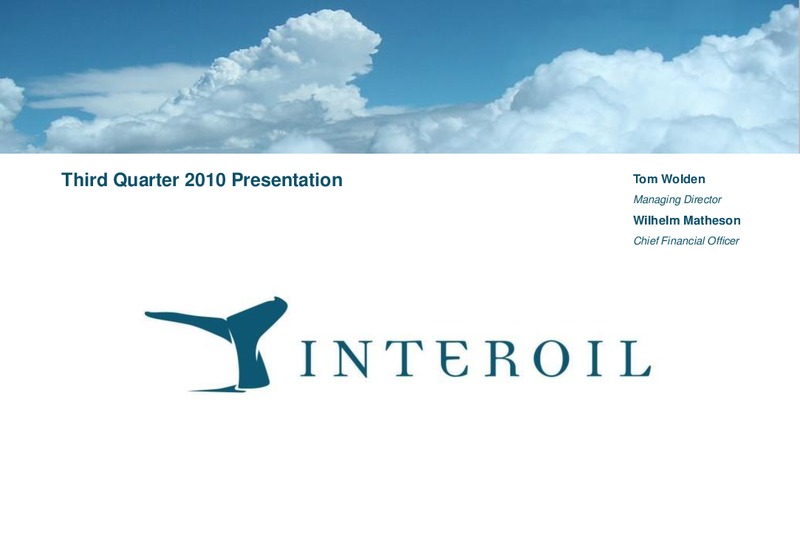 Third Quarter 2010 Presentation

Tom Wolden
Managing Director
Wilhelm Matheson
Chief Financial Officer

INTEROIL